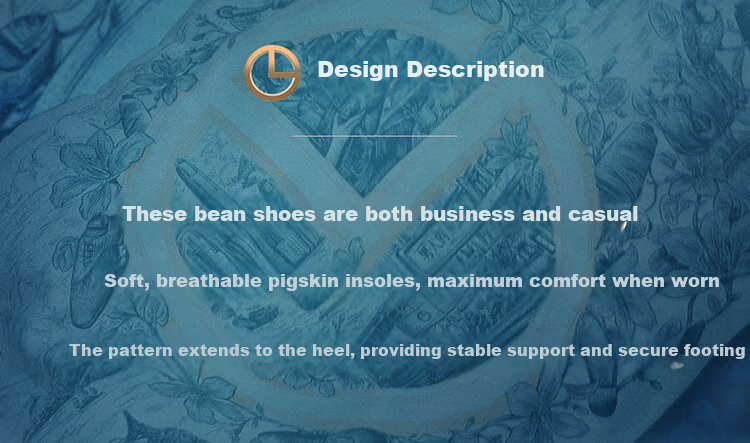 Design Description

These bean shoes are both business and casual

Soft, breathable pigskin insoles, maximum comfort when worn

The pattern extends to the heel, providing stable support and secure footing